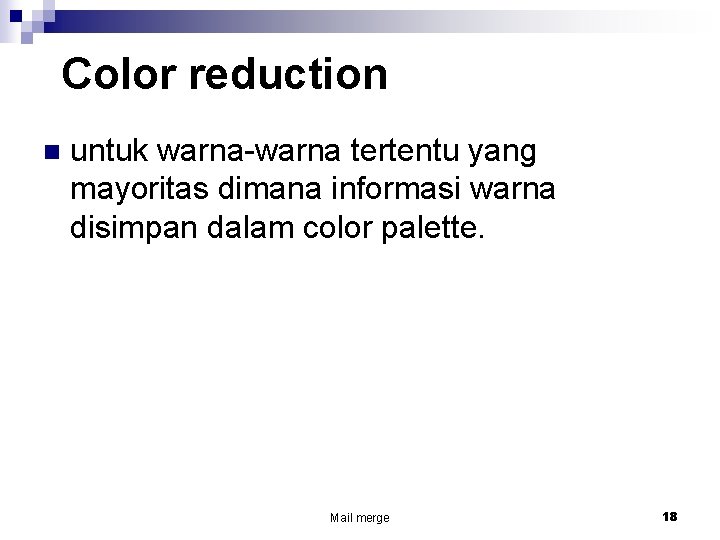 Color reduction

untuk warna-warna tertentu yang mayoritas dimana informasi warna disimpan dalam color palette.

Mail merge

18